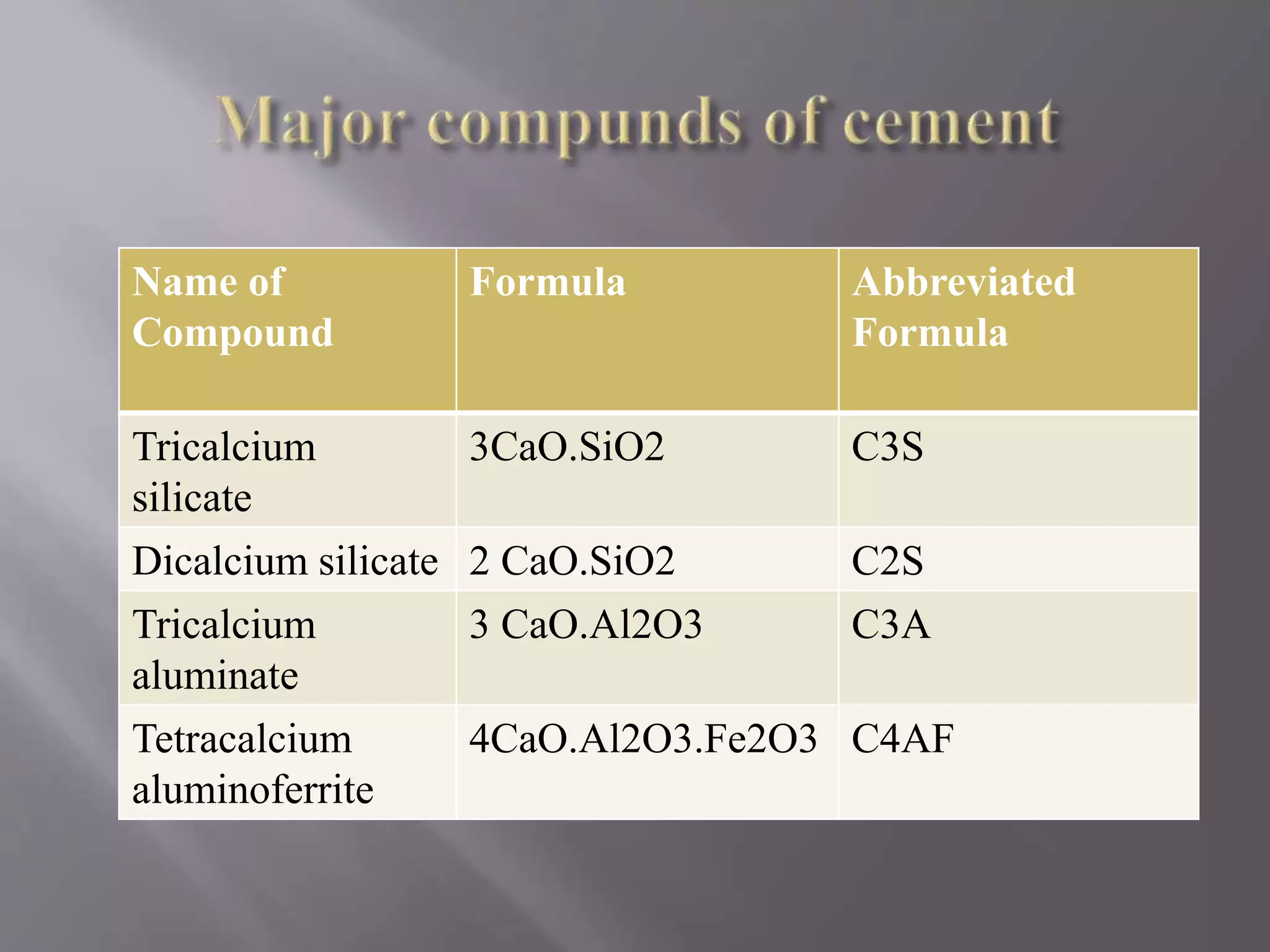 Major compunds of cement

| Name of Compound | Formula | Abbreviated Formula |
|---|---|---|
| Tricalcium silicate | 3CaO.SiO2 | C3S |
| Dicalcium silicate | 2 CaO.SiO2 | C2S |
| Tricalcium aluminate | 3 CaO.Al2O3 | C3A |
| Tetracalcium aluminoferrite | 4CaO.Al2O3.Fe2O3 | C4AF |